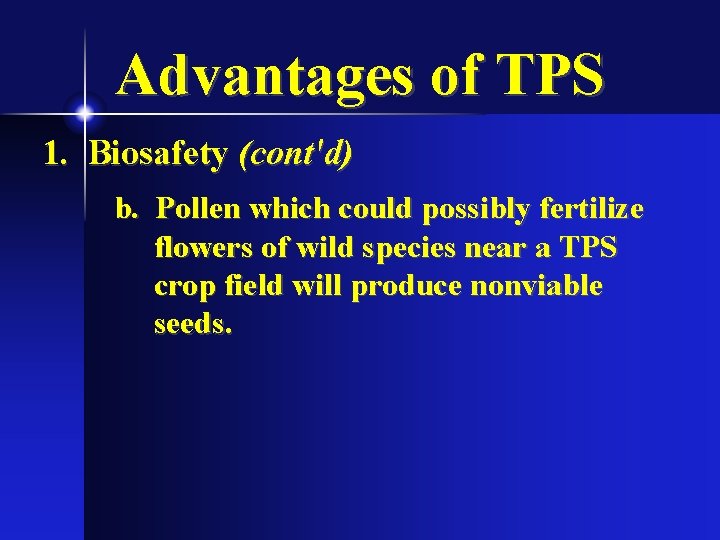 Advantages of TPS

1. Biosafety (cont'd)

b. Pollen which could possibly fertilize flowers of wild species near a TPS crop field will produce nonviable seeds.